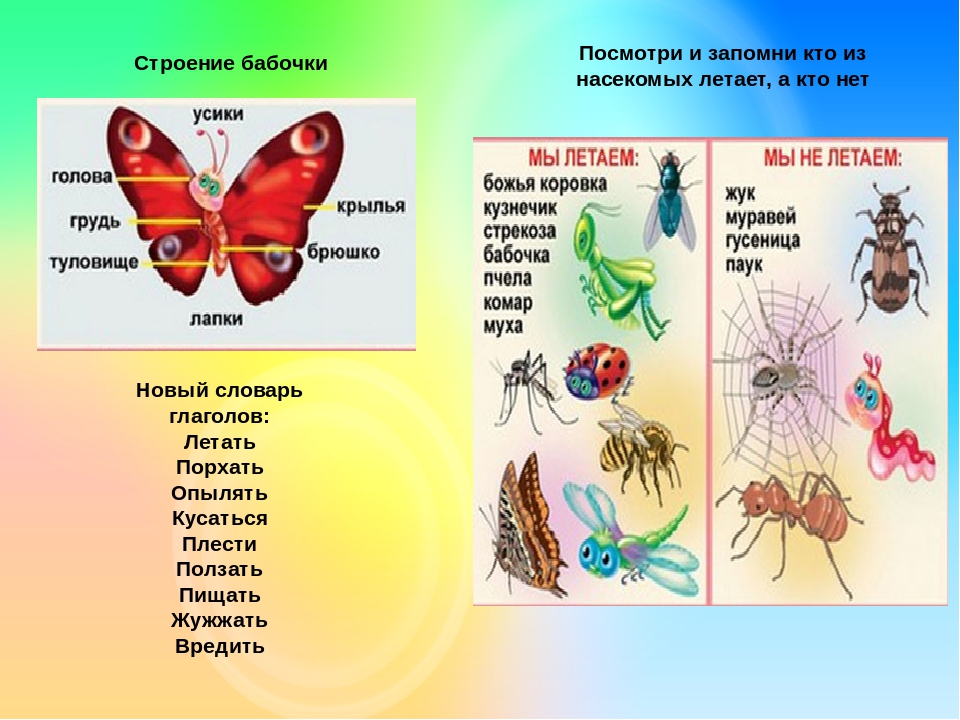 Строение бабочки

усики
голова
грудь
туловище
крылья
брюшко
лапки

Новый словарь глаголов:
Летать
Порхать
Опылять
Кусаться
Плести
Ползать
Пищать
Жужжать
Вредить

Посмотри и запомни кто из насекомых летает, а кто нет

МЫ ЛЕТАЕМ:
божья коровка
кузнечик
стрекоза
бабочка
пчела
комар
муха

МЫ НЕ ЛЕТАЕМ:
жук
муравей
гусеница
паук